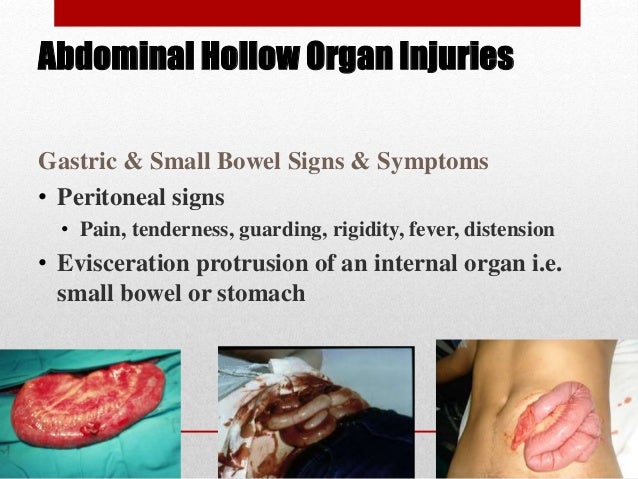 Abdominal Hollow Organ Injuries

Gastric & Small Bowel Signs & Symptoms

• Peritoneal signs
  • Pain, tenderness, guarding, rigidity, fever, distension
• Evisceration protrusion of an internal organ i.e. small bowel or stomach